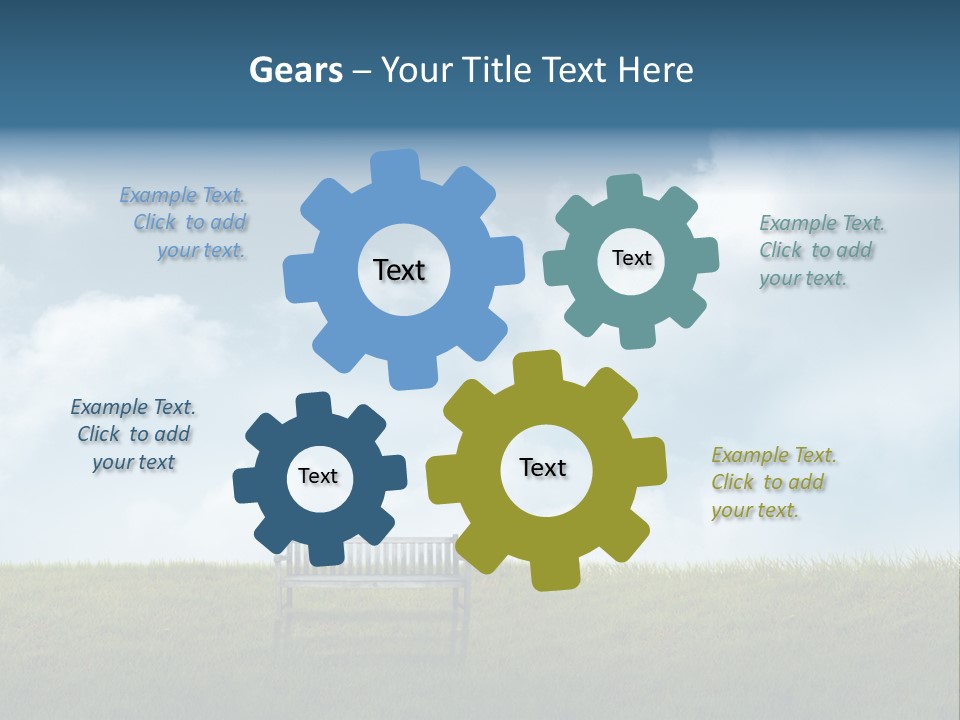 Gears – Your Title Text Here

Example Text. Click to add your text.

Text

Text

Example Text. Click to add your text.

Example Text. Click to add your text

Text

Text

Example Text. Click to add your text.